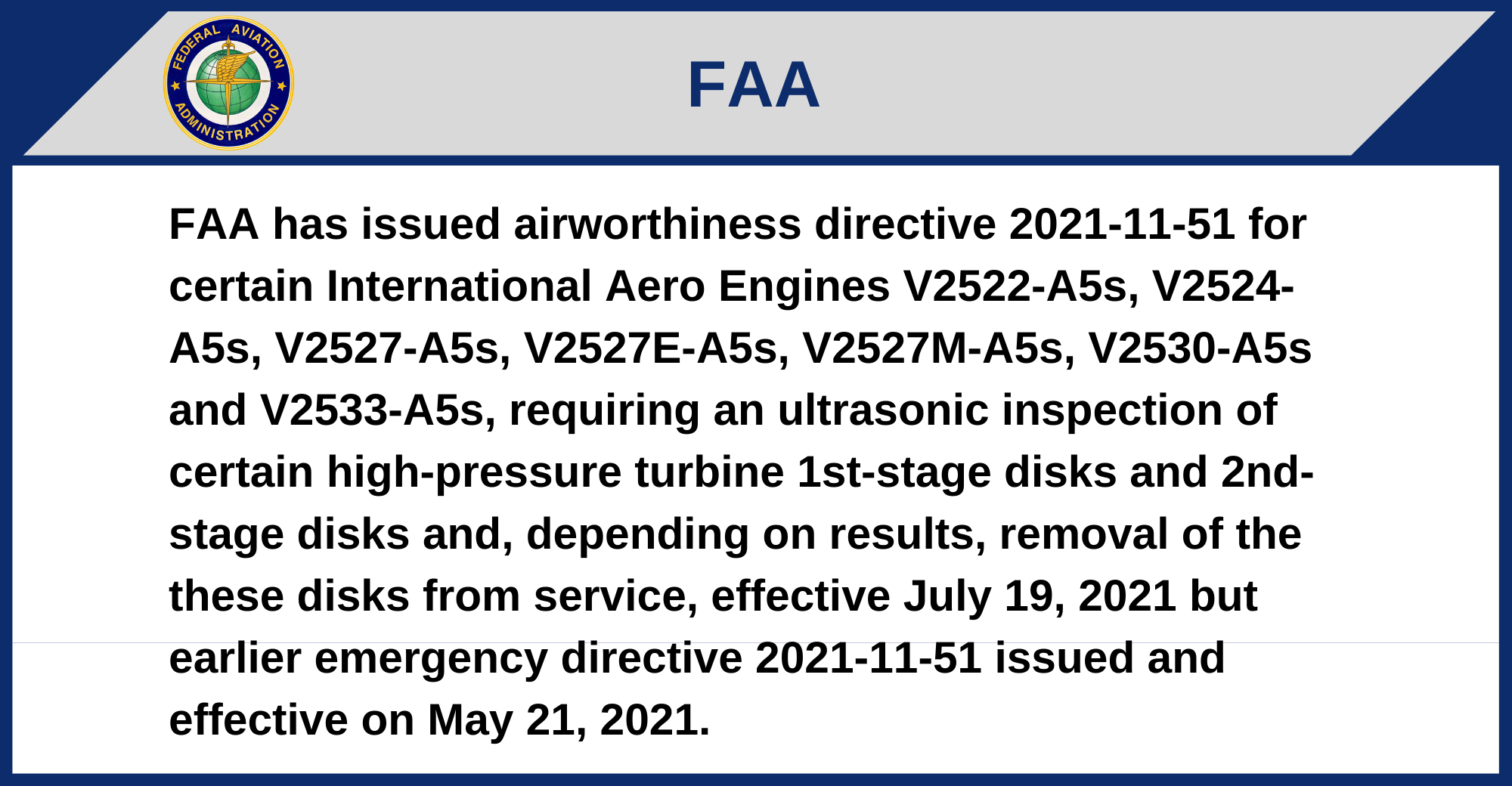 FEDERAL AVIATION ADMINISTRATION

FAA

FAA has issued airworthiness directive 2021-11-51 for certain International Aero Engines V2522-A5s, V2524-A5s, V2527-A5s, V2527E-A5s, V2527M-A5s, V2530-A5s and V2533-A5s, requiring an ultrasonic inspection of certain high-pressure turbine 1st-stage disks and 2nd-stage disks and, depending on results, removal of the these disks from service, effective July 19, 2021 but earlier emergency directive 2021-11-51 issued and effective on May 21, 2021.